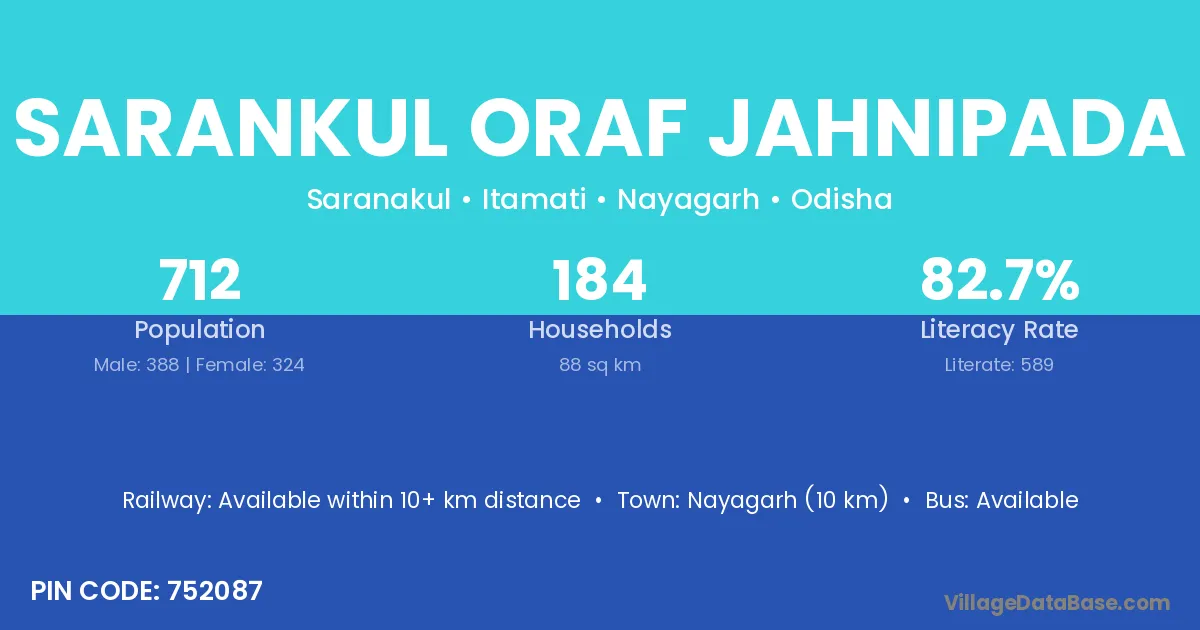 SARANKUL ORAF JAHNIPADA

Saranakul • Itamati • Nayagarh • Odisha

712
Population
Male: 388 | Female: 324

184
Households
88 sq km

82.7%
Literacy Rate
Literate: 589

Railway: Available within 10+ km distance • Town: Nayagarh (10 km) • Bus: Available

PIN CODE: 752087

VillageDataBase.com